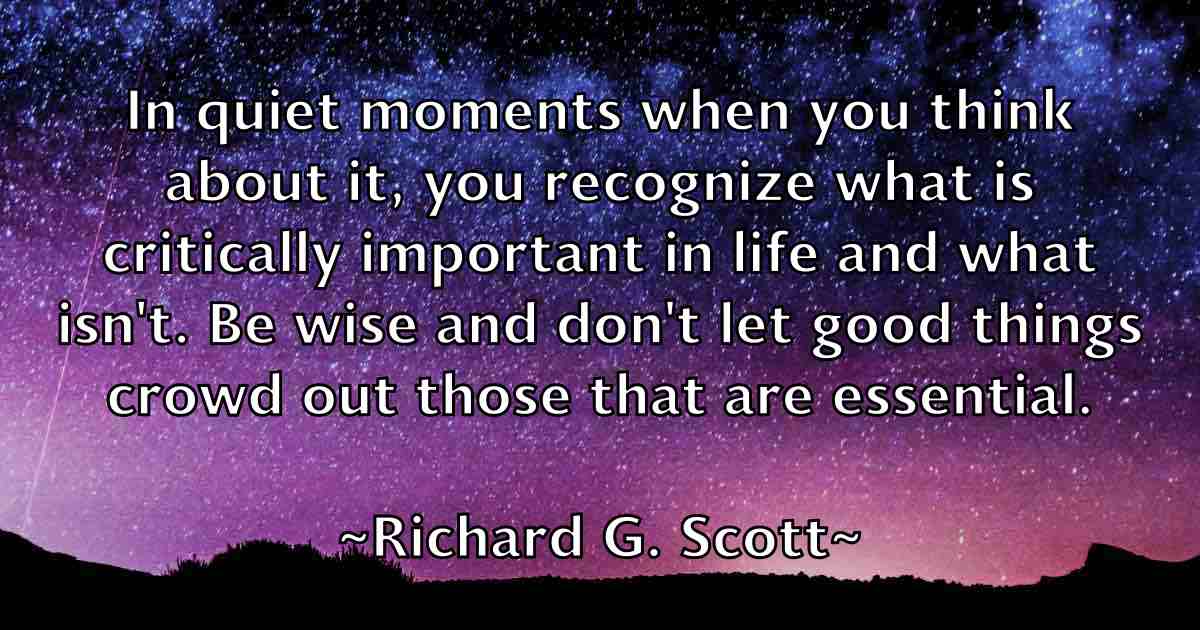 In quiet moments when you think about it, you recognize what is critically important in life and what isn't. Be wise and don't let good things crowd out those that are essential.

~Richard G. Scott~